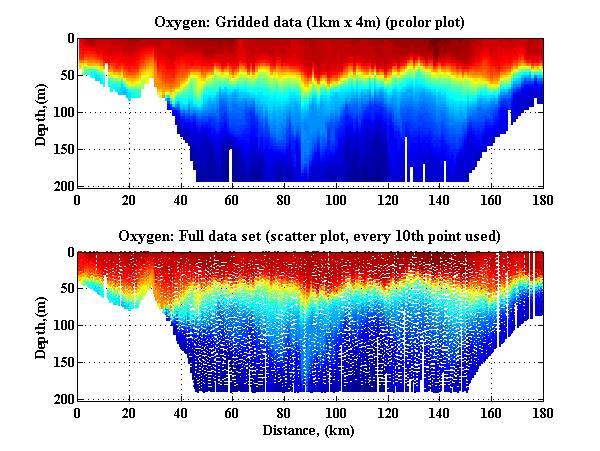 Oxygen: Gridded data (1km x 4m) (pcolor plot)

Depth, (m)

0
50
100
150
200

0 20 40 60 80 100 120 140 160 180

Oxygen: Full data set (scatter plot, every 10th point used)

Depth, (m)

0
50
100
150
200

0 20 40 60 80 100 120 140 160 180

Distance, (km)